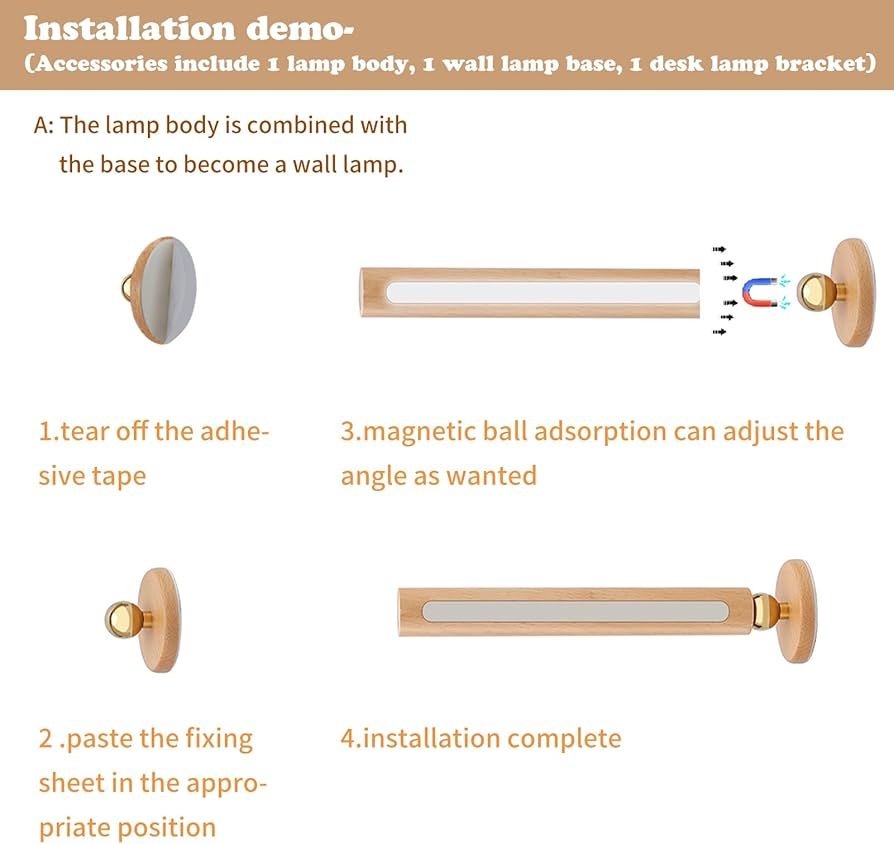 Installation demo-
(Accessories include 1 lamp body, 1 wall lamp base, 1 desk lamp bracket)

A: The lamp body is combined with the base to become a wall lamp.

1.tear off the adhesive tape

3.magnetic ball adsorption can adjust the angle as wanted

2 .paste the fixing sheet in the appropriate position

4.installation complete